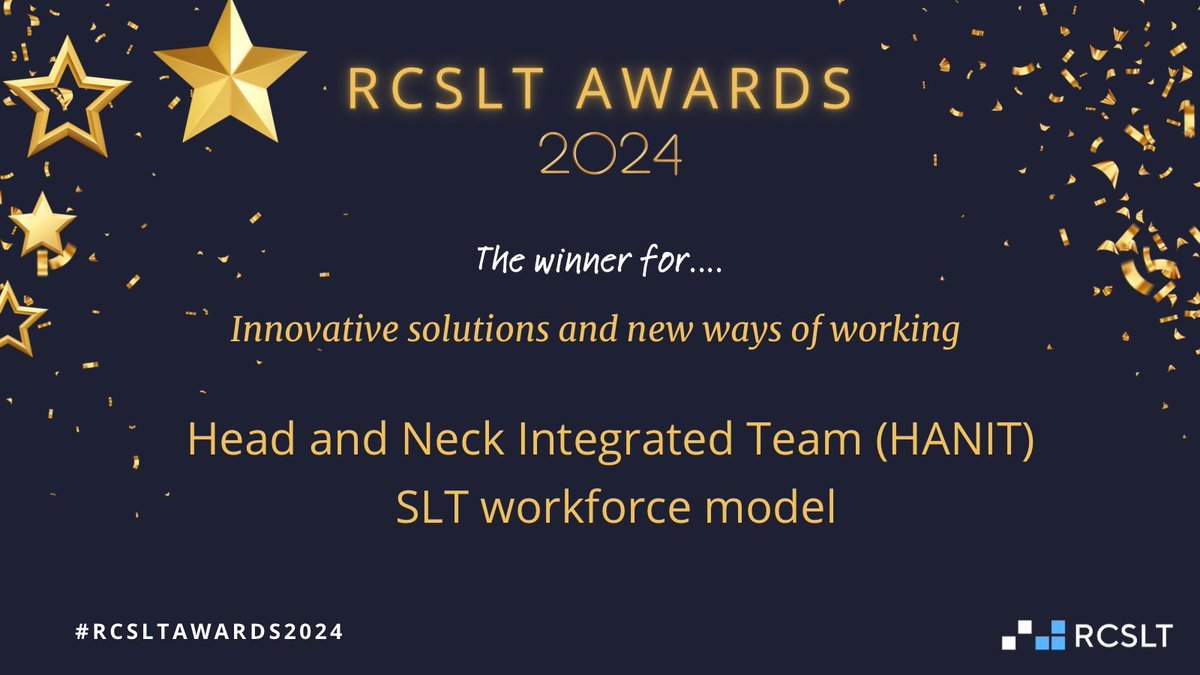 RCSLT AWARDS
2024

The winner for....

Innovative solutions and new ways of working

Head and Neck Integrated Team (HANIT)
SLT workforce model

#RCSLTAWARDS2024

RCSLT